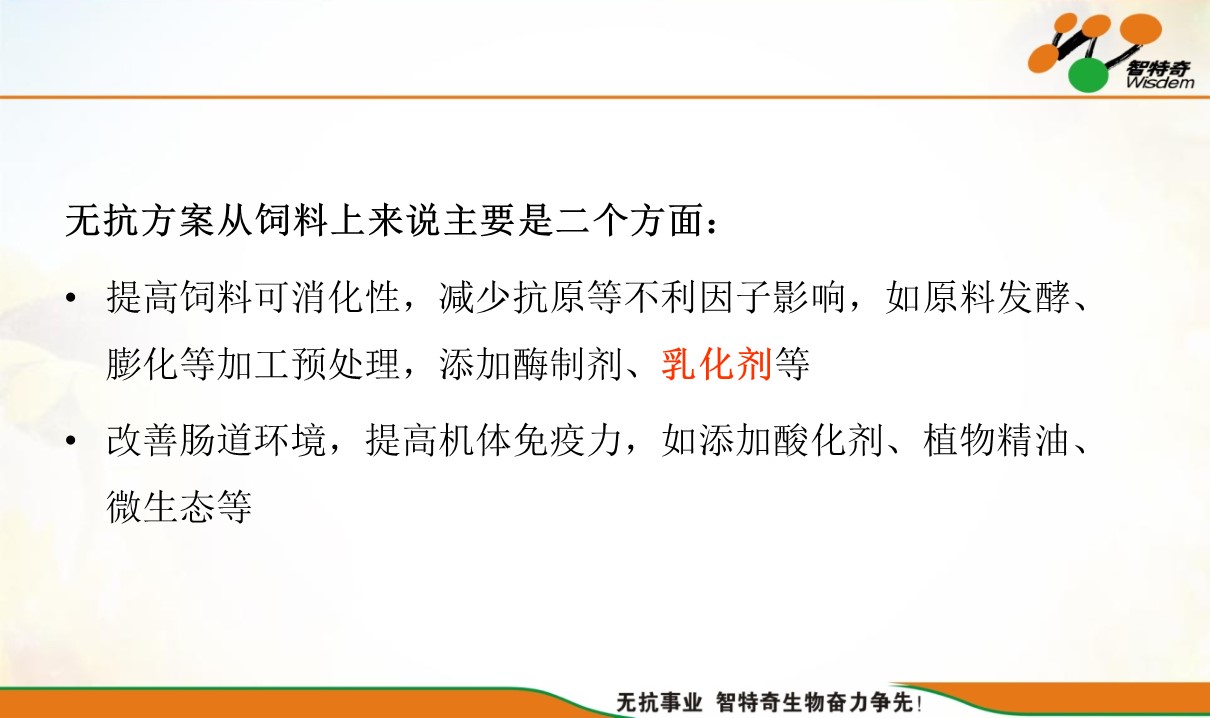 智特奇
Wisdem

无抗方案从饲料上来说主要是二个方面：

• 提高饲料可消化性，减少抗原等不利因子影响，如原料发酵、膨化等加工预处理，添加酶制剂、乳化剂等

• 改善肠道环境，提高机体免疫力，如添加酸化剂、植物精油、微生态等

无抗事业 智特奇生物奋力争先！